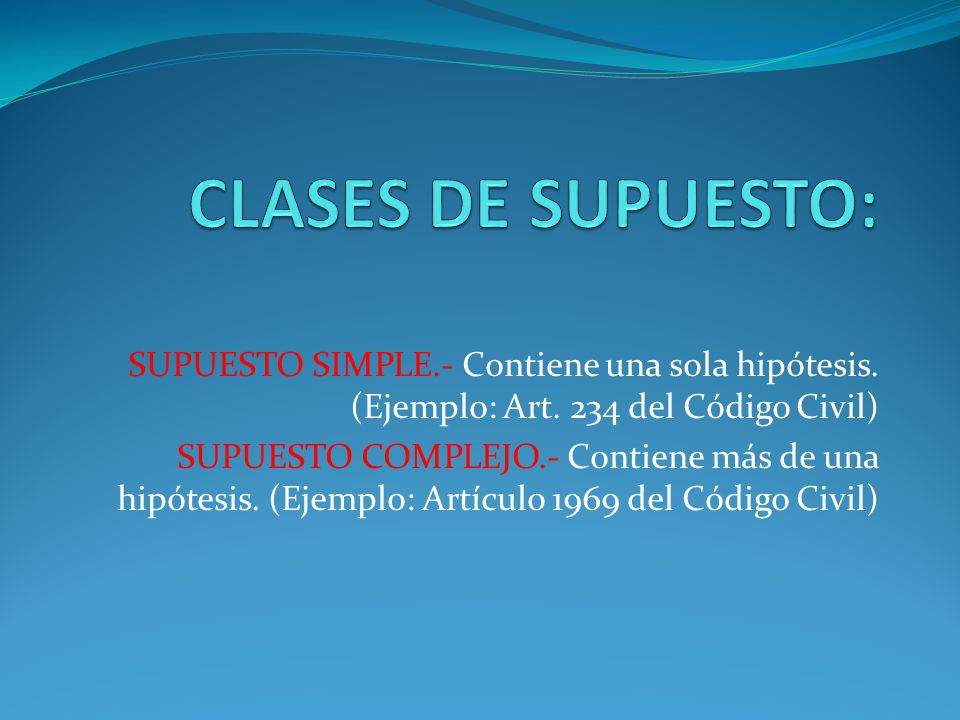 CLASES DE SUPUESTO:

SUPUESTO SIMPLE.- Contiene una sola hipótesis. (Ejemplo: Art. 234 del Código Civil)

SUPUESTO COMPLEJO.- Contiene más de una hipótesis. (Ejemplo: Artículo 1969 del Código Civil)